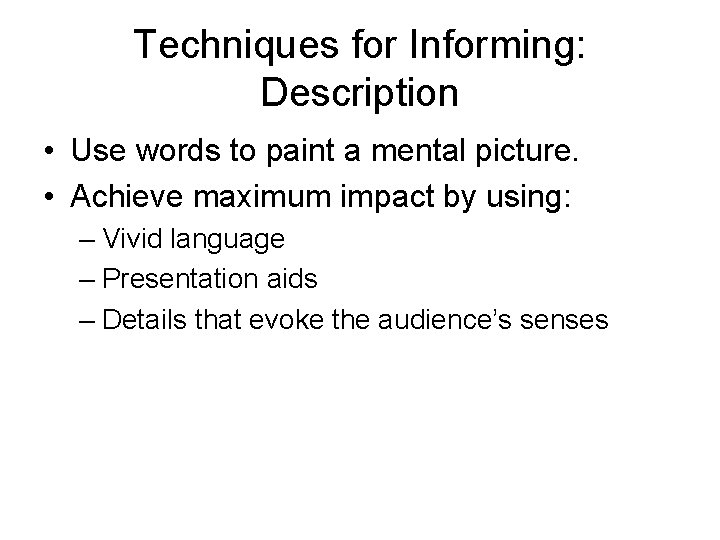 Techniques for Informing: Description

• Use words to paint a mental picture.
• Achieve maximum impact by using:
– Vivid language
– Presentation aids
– Details that evoke the audience's senses